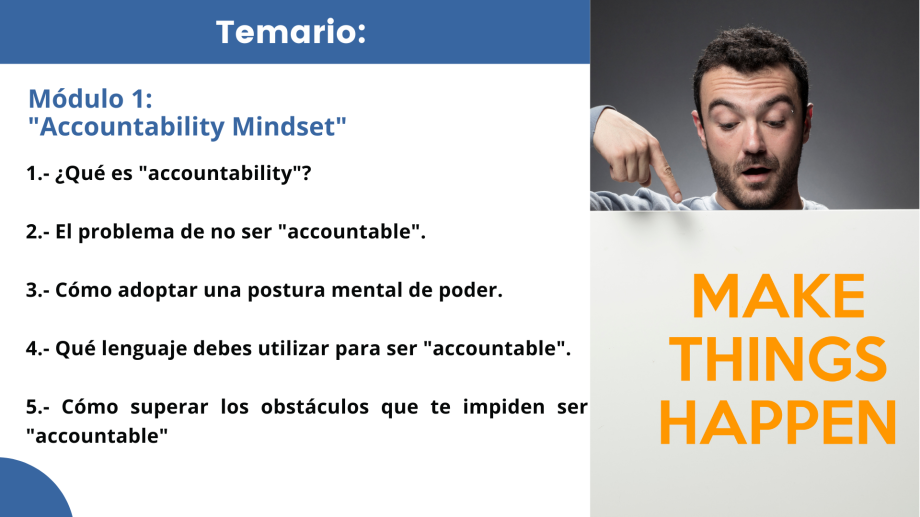 Temario:

Módulo 1:
"Accountability Mindset"

1.- ¿Qué es "accountability"?

2.- El problema de no ser "accountable".

3.- Cómo adoptar una postura mental de poder.

4.- Qué lenguaje debes utilizar para ser "accountable".

5.- Cómo superar los obstáculos que te impiden ser "accountable"

MAKE THINGS HAPPEN